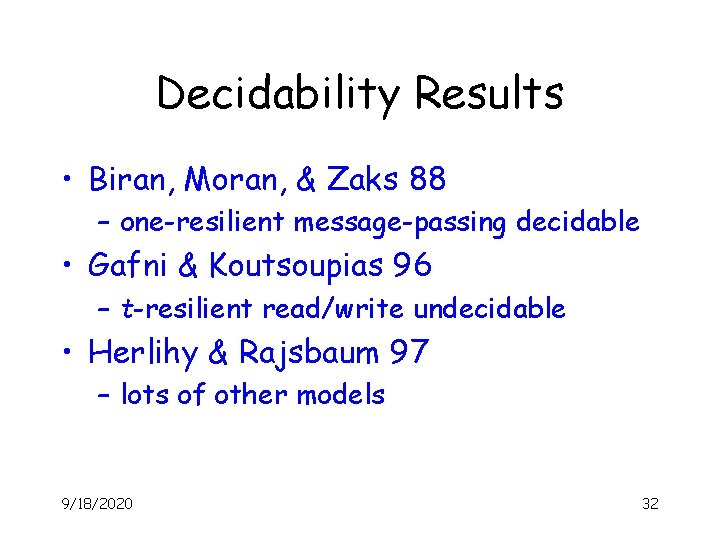 Decidability Results

• Biran, Moran, & Zaks 88
– one-resilient message-passing decidable
• Gafni & Koutsoupias 96
– t-resilient read/write undecidable
• Herlihy & Rajsbaum 97
– lots of other models

9/18/2020

32